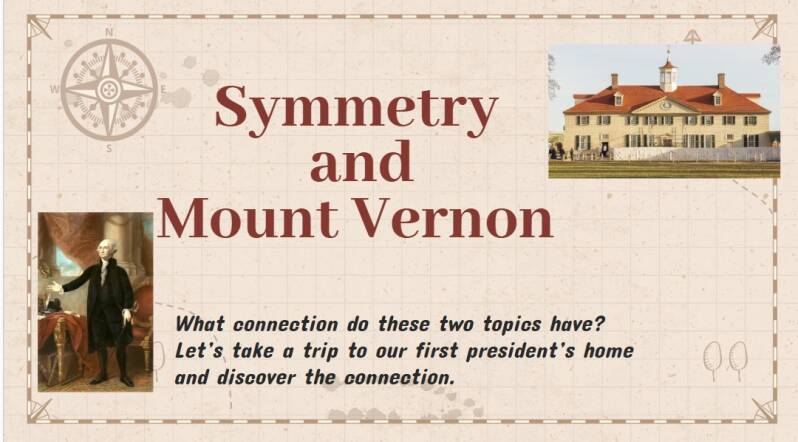 N
W
E
S

Symmetry and Mount Vernon

What connection do these two topics have? Let's take a trip to our first president's home and discover the connection.